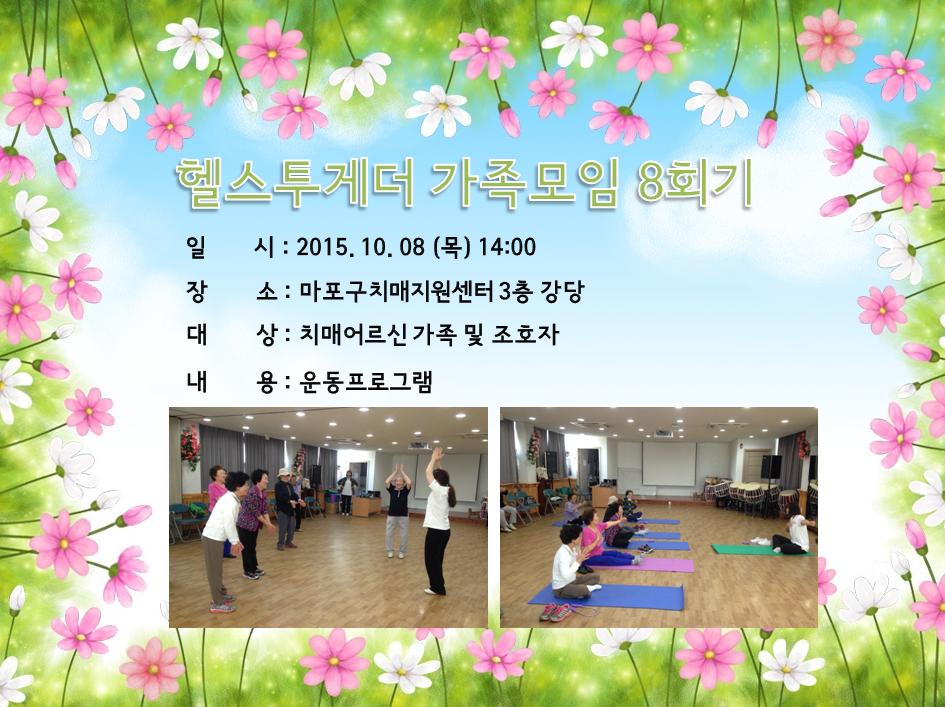 헬스투게더 가족모임 8회기

일 시 : 2015. 10. 08 (목) 14:00

장 소 : 마포구치매지원센터 3층 강당

대 상 : 치매어르신 가족 및 조호자

내 용 : 운동프로그램